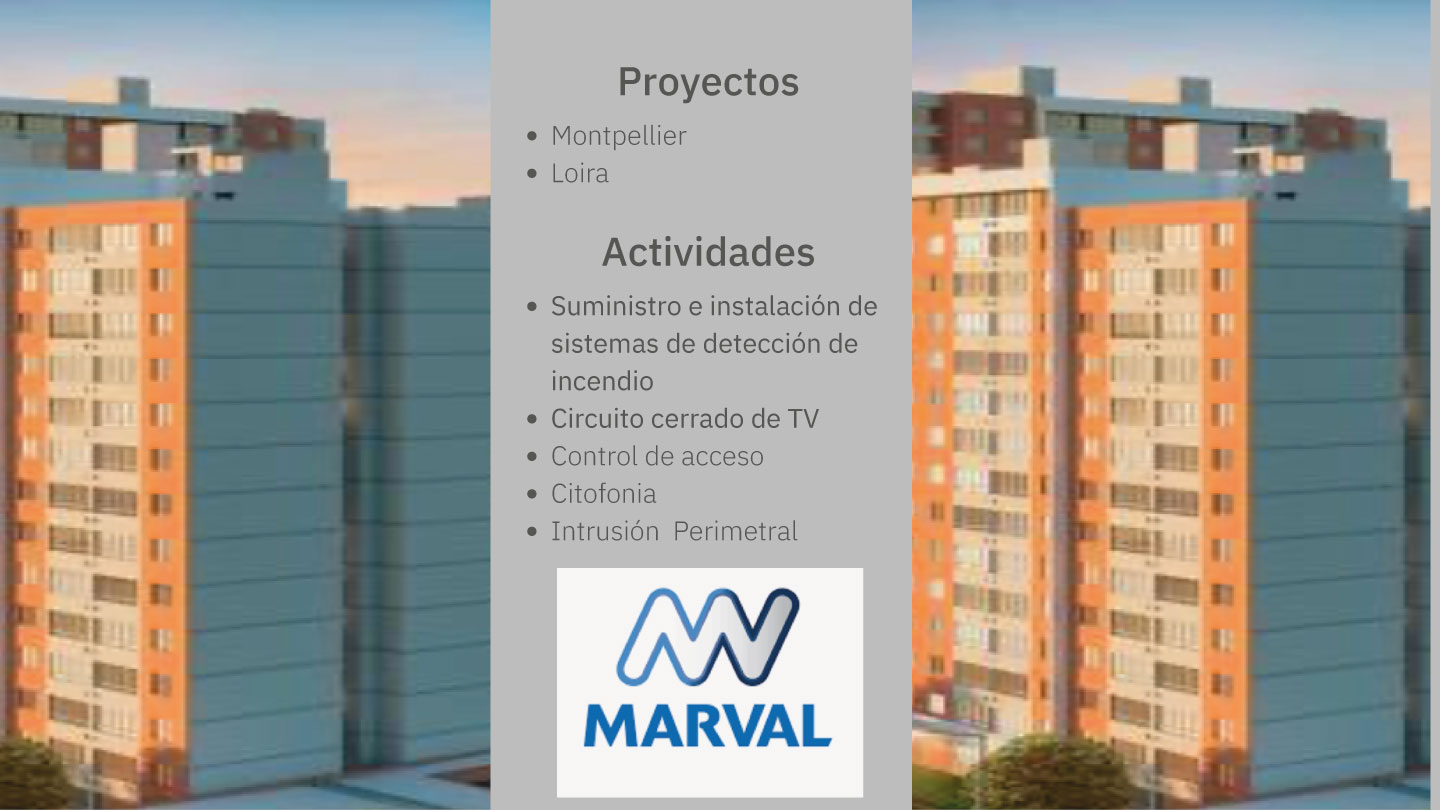 Proyectos

- Montpellier
- Loira

Actividades

- Suministro e instalación de sistemas de detección de incendio
- Circuito cerrado de TV
- Control de acceso
- Citofonia
- Intrusión  Perimetral

MARVAL